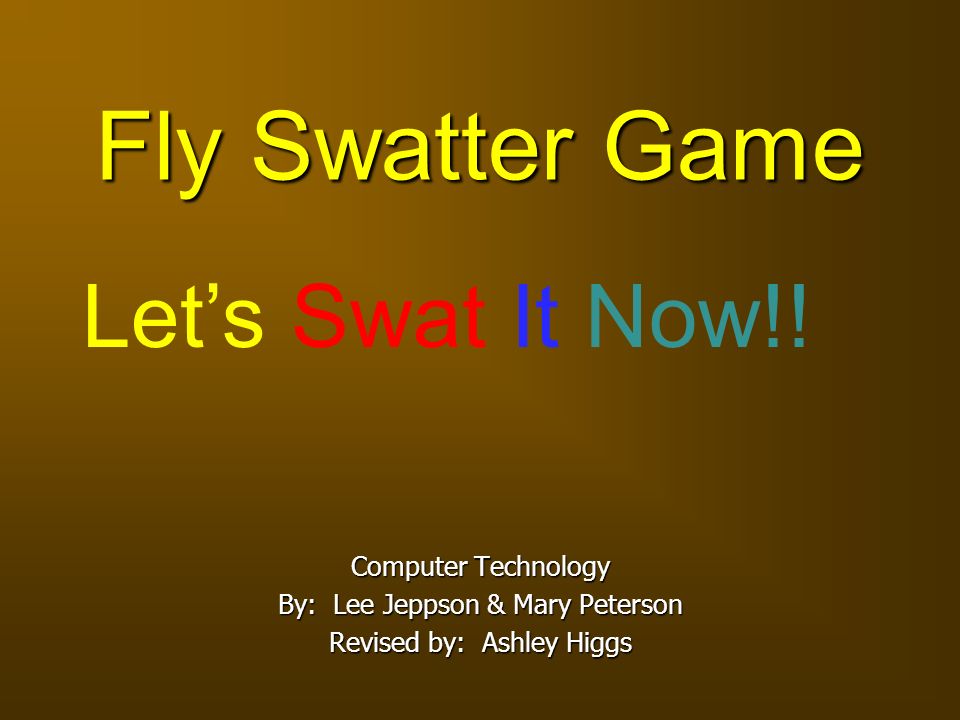 Fly Swatter Game

Let’s Swat It Now!!

Computer Technology
By: Lee Jeppson & Mary Peterson
Revised by: Ashley Higgs